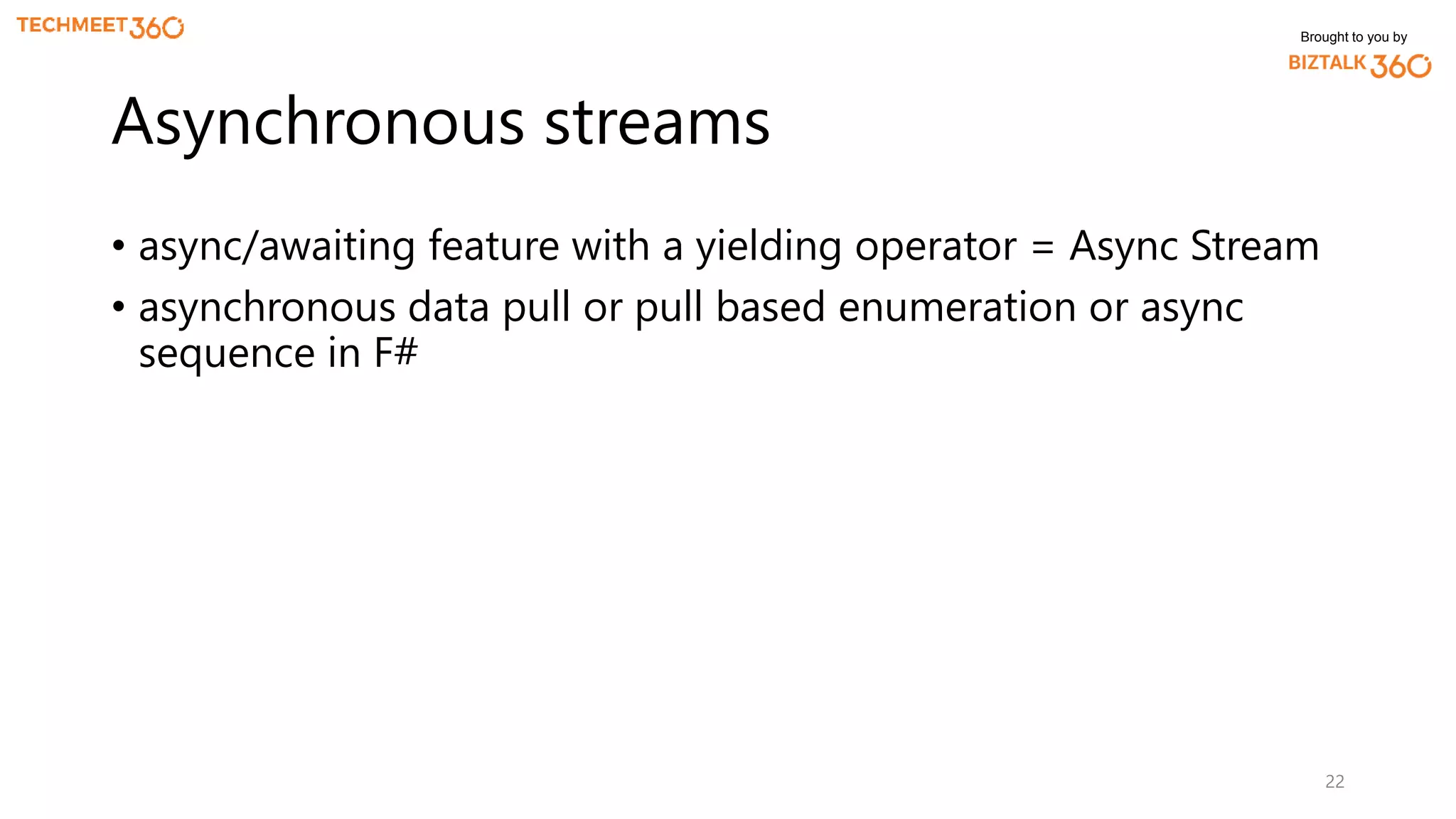 TECHMEET360

Brought to you by
BIZTALK360

Asynchronous streams

• async/awaiting feature with a yielding operator = Async Stream
• asynchronous data pull or pull based enumeration or async sequence in F#

22